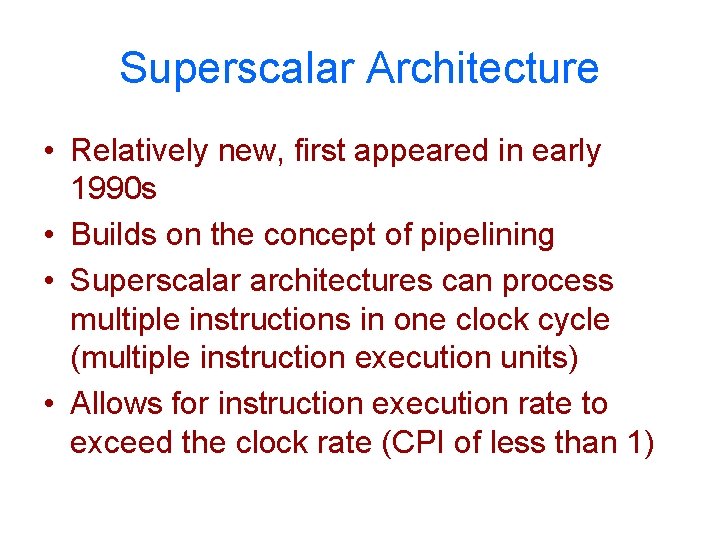 Superscalar Architecture

• Relatively new, first appeared in early 1990s
• Builds on the concept of pipelining
• Superscalar architectures can process multiple instructions in one clock cycle (multiple instruction execution units)
• Allows for instruction execution rate to exceed the clock rate (CPI of less than 1)